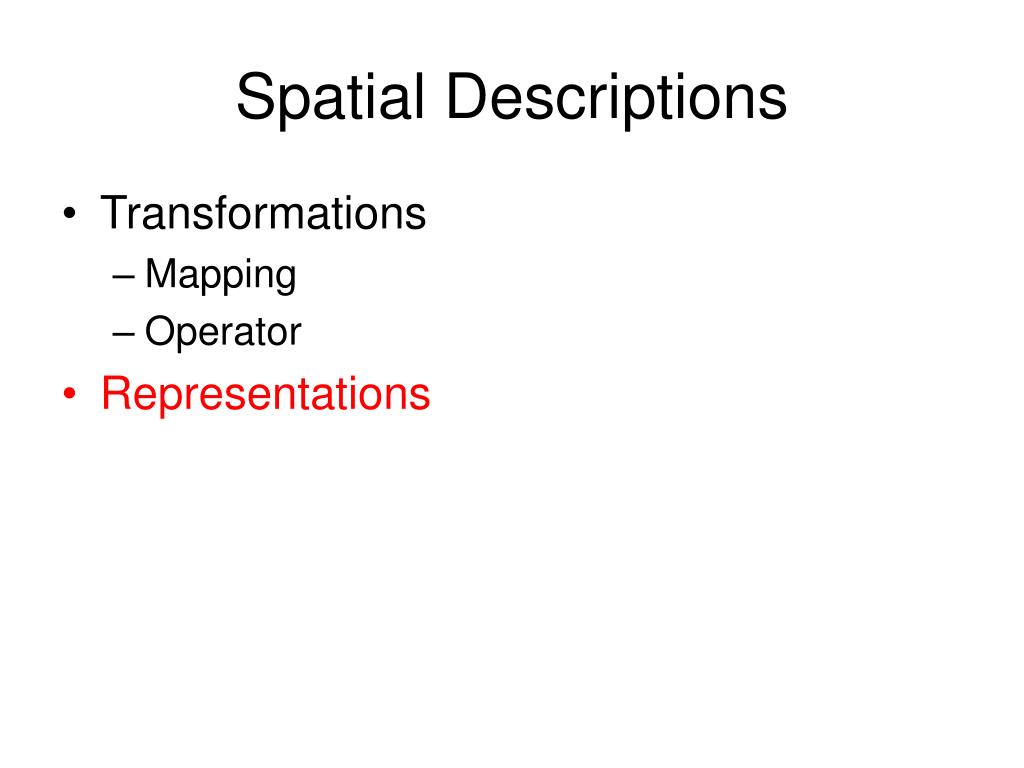 Spatial Descriptions

• Transformations
– Mapping
– Operator
• Representations